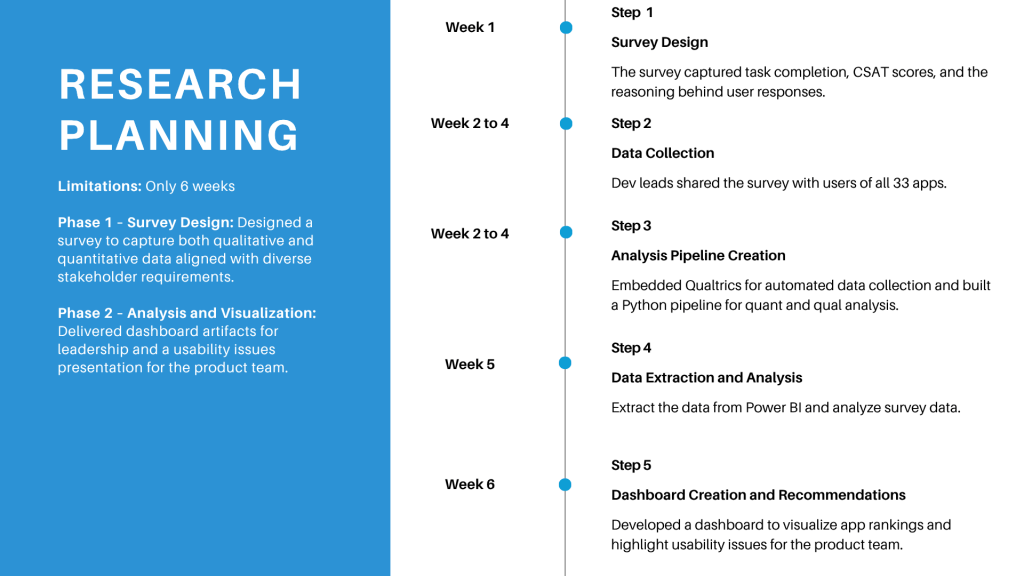 RESEARCH PLANNING

Limitations: Only 6 weeks

Phase 1 - Survey Design: Designed a survey to capture both qualitative and quantitative data aligned with diverse stakeholder requirements.

Phase 2 - Analysis and Visualization: Delivered dashboard artifacts for leadership and a usability issues presentation for the product team.

Week 1

Step 1

Survey Design

The survey captured task completion, CSAT scores, and the reasoning behind user responses.

Week 2 to 4

Step 2

Data Collection

Dev leads shared the survey with users of all 33 apps.

Week 2 to 4

Step 3

Analysis Pipeline Creation

Embedded Qualtrics for automated data collection and built a Python pipeline for quant and qual analysis.

Week 5

Step 4

Data Extraction and Analysis

Extract the data from Power BI and analyze survey data.

Week 6

Step 5

Dashboard Creation and Recommendations

Developed a dashboard to visualize app rankings and highlight usability issues for the product team.